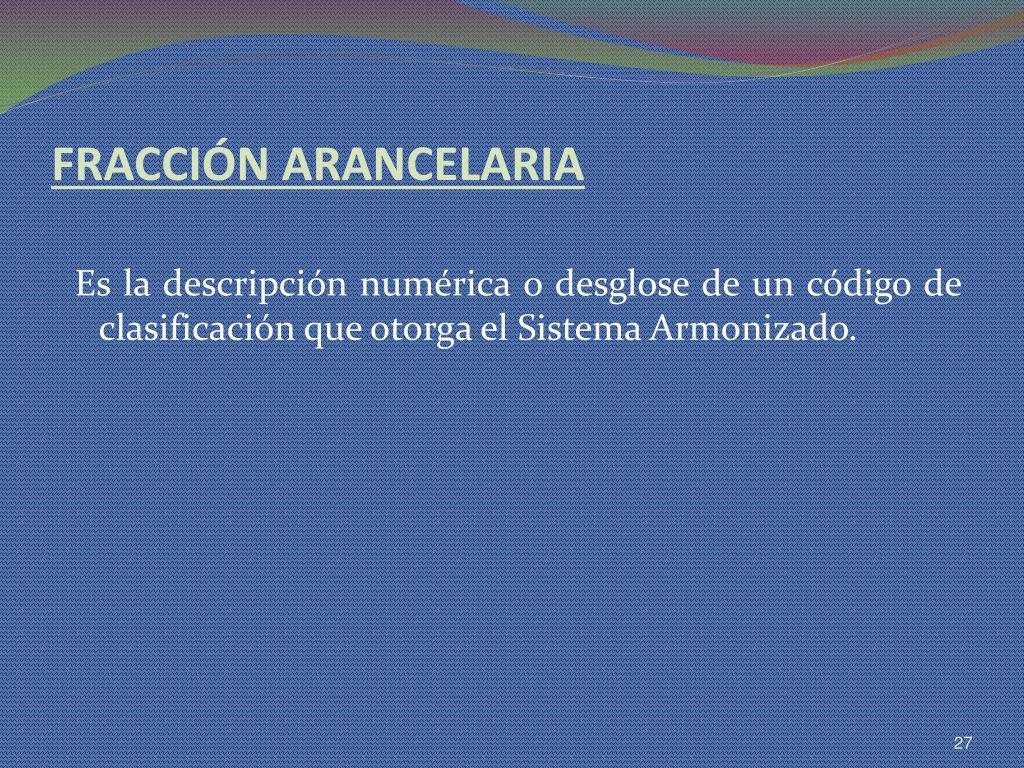 FRACCIÓN ARANCELARIA

Es la descripción numérica o desglose de un código de clasificación que otorga el Sistema Armonizado.

27